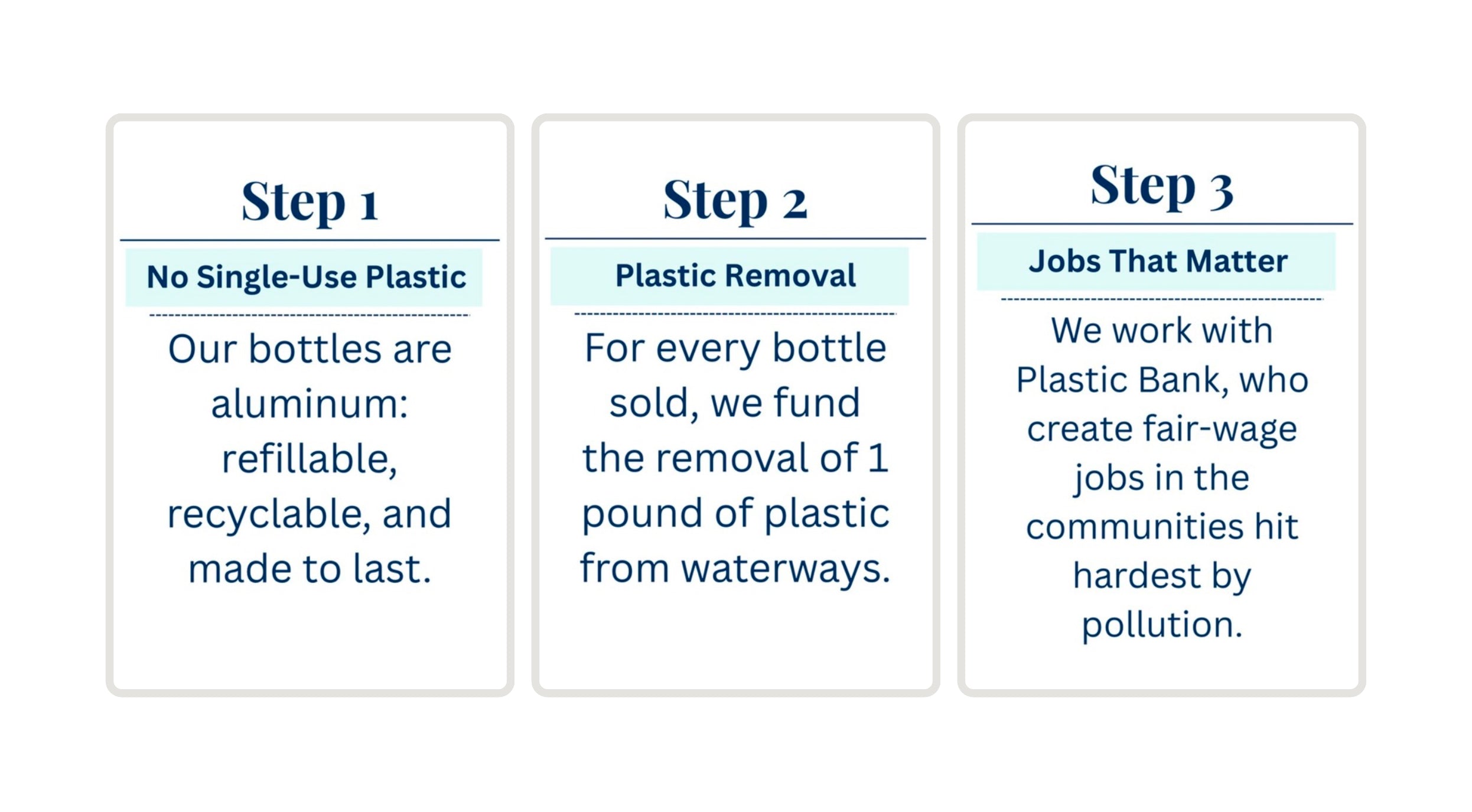 Step 1

No Single-Use Plastic

Our bottles are aluminum: refillable, recyclable, and made to last.

Step 2

Plastic Removal

For every bottle sold, we fund the removal of 1 pound of plastic from waterways.

Step 3

Jobs That Matter

We work with Plastic Bank, who create fair-wage jobs in the communities hit hardest by pollution.